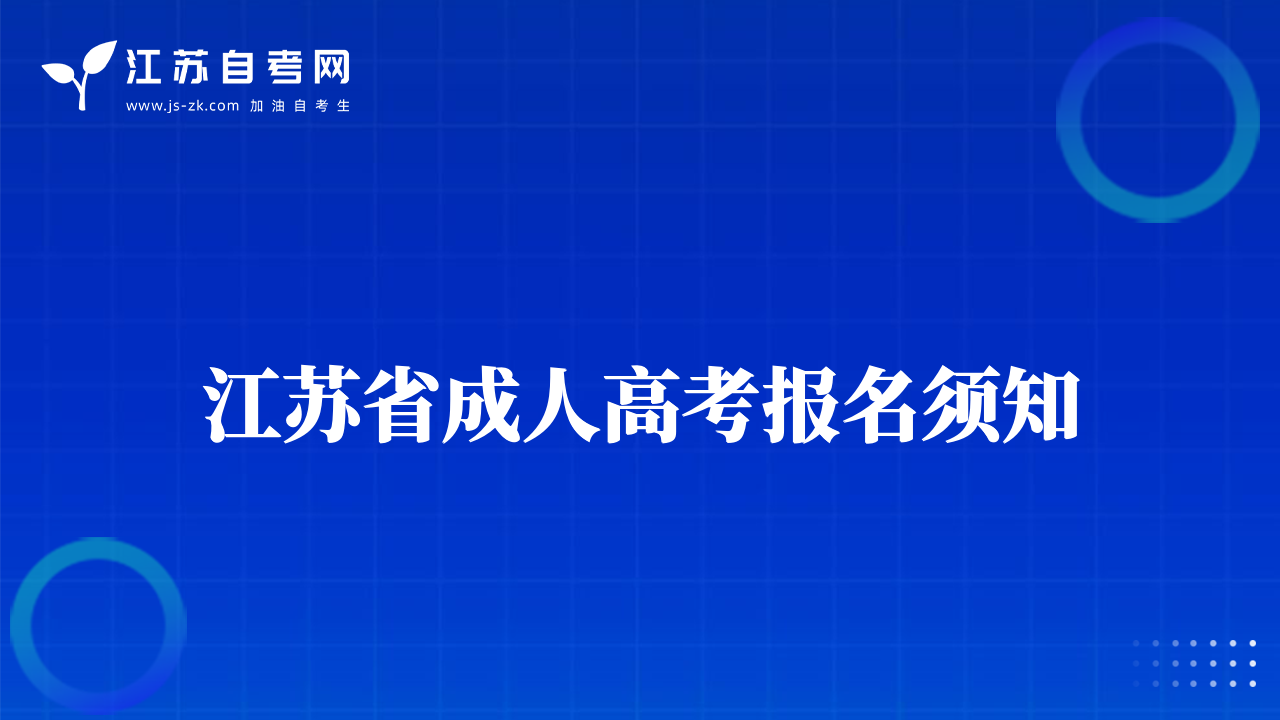 江苏自考网
www.js-zk.com 加油自考生

江苏省成人高考报名须知